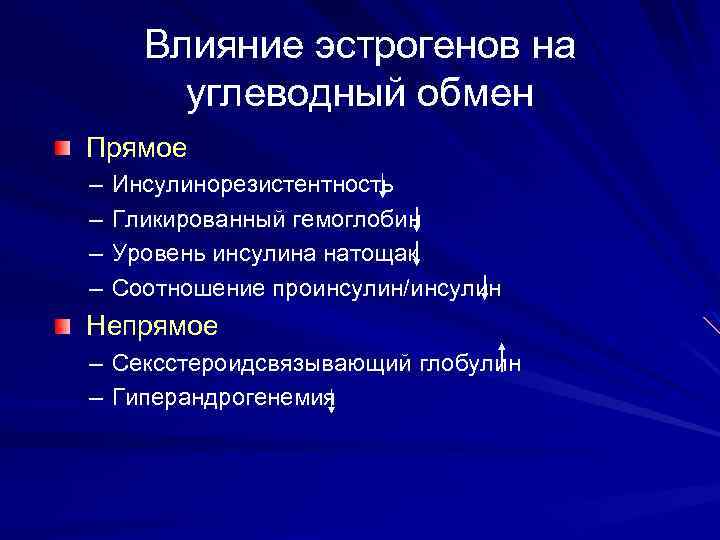 Влияние эстрогенов на углеводный обмен

Прямое
– Инсулинорезистентность ↓
– Гликированный гемоглобин ↓
– Уровень инсулина натощак ↓
– Соотношение проинсулин/инсулин ↓

Непрямое
– Сексстероидсвязывающий глобулин ↑
– Гиперандрогенемия ↓